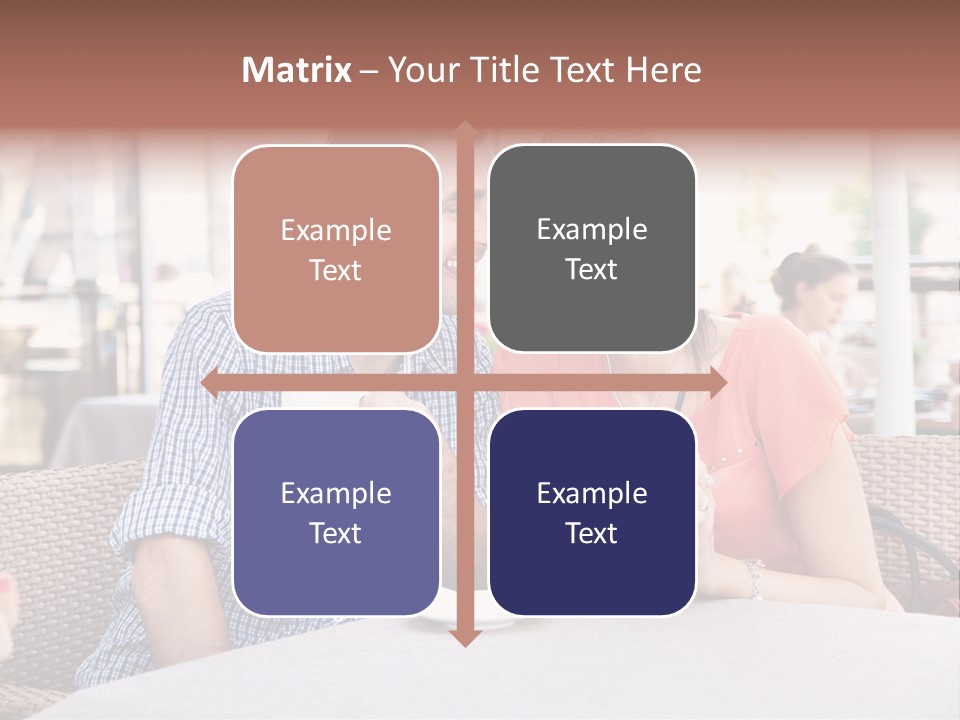 Matrix – Your Title Text Here

Example Text

Example Text

Example Text

Example Text